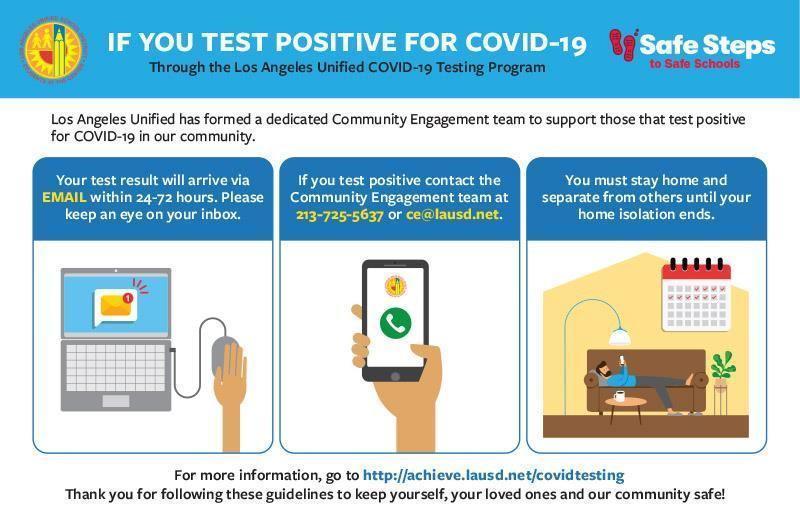 IF YOU TEST POSITIVE FOR COVID-19
Through the Los Angeles Unified COVID-19 Testing Program

Safe Steps
to Safe Schools

Los Angeles Unified has formed a dedicated Community Engagement team to support those that test positive for COVID-19 in our community.

Your test result will arrive via EMAIL within 24-72 hours. Please keep an eye on your inbox.

If you test positive contact the Community Engagement team at 213-725-5637 or ce@lausd.net.

You must stay home and separate from others until your home isolation ends.

1

For more information, go to http://achieve.lausd.net/covidtesting
Thank you for following these guidelines to keep yourself, your loved ones and our community safe!